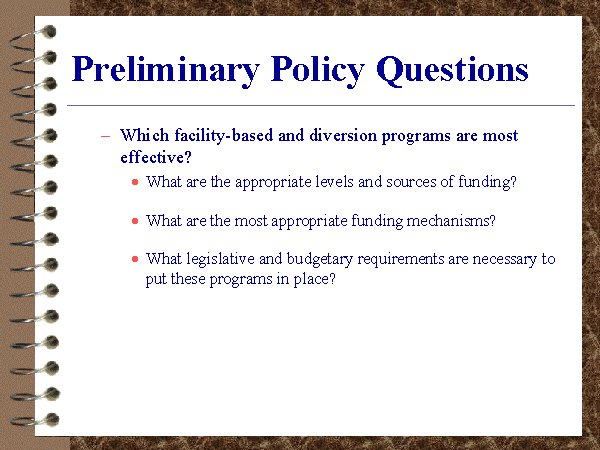 Preliminary Policy Questions

– Which facility-based and diversion programs are most effective?

• What are the appropriate levels and sources of funding?

• What are the most appropriate funding mechanisms?

• What legislative and budgetary requirements are necessary to put these programs in place?